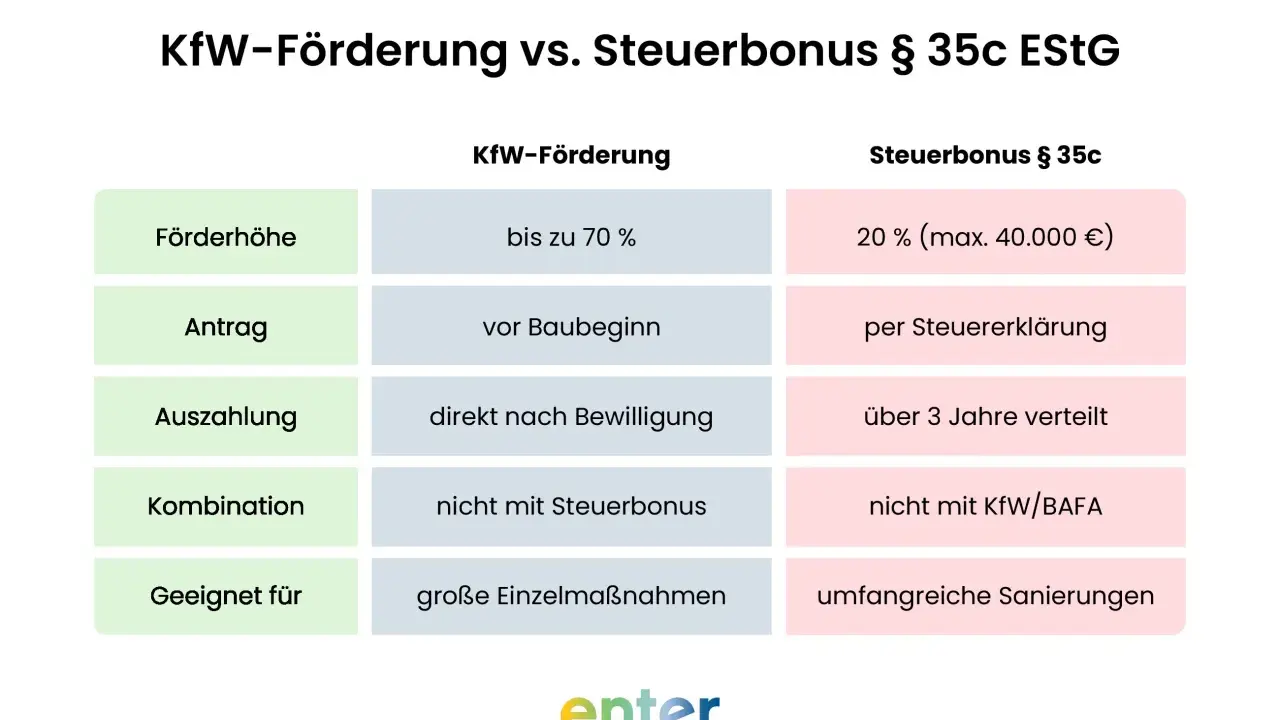 KfW-Förderung vs. Steuerbonus § 35c EStG

| | KfW-Förderung | Steuerbonus § 35c |
|---|---|---|
| Förderhöhe | bis zu 70 % | 20 % (max. 40.000 €) |
| Antrag | vor Baubeginn | per Steuererklärung |
| Auszahlung | direkt nach Bewilligung | über 3 Jahre verteilt |
| Kombination | nicht mit Steuerbonus | nicht mit KfW/BAFA |
| Geeignet für | große Einzelmaßnahmen | umfangreiche Sanierungen |

enter